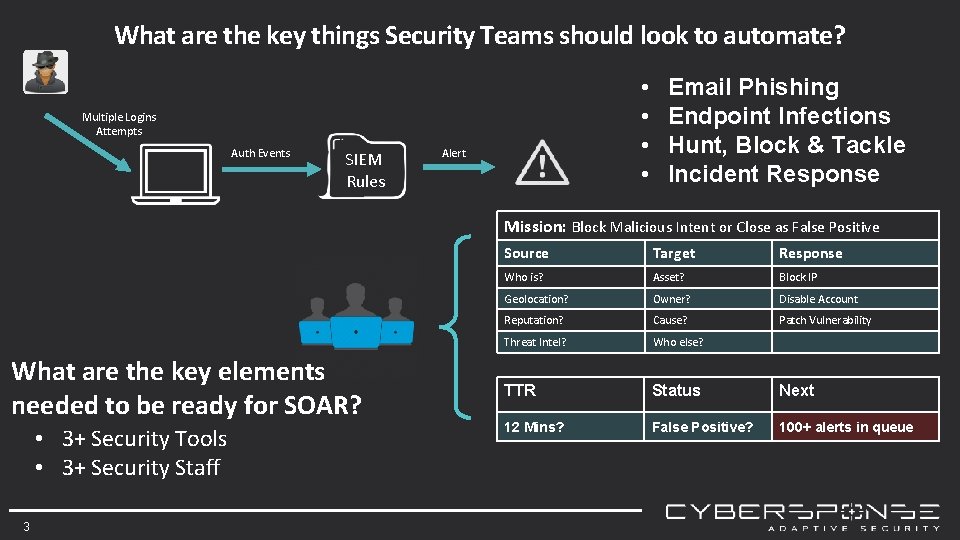 What are the key things Security Teams should look to automate?

Multiple Logins Attempts

Auth Events

SIEM Rules

Alert

• Email Phishing
• Endpoint Infections
• Hunt, Block & Tackle
• Incident Response

Mission: Block Malicious Intent or Close as False Positive

| Source | Target | Response |
|---|---|---|
| Who is? | Asset? | Block IP |
| Geolocation? | Owner? | Disable Account |
| Reputation? | Cause? | Patch Vulnerability |
| Threat Intel? | Who else? | |

| TTR | Status | Next |
|---|---|---|
| 12 Mins? | False Positive? | 100+ alerts in queue |

What are the key elements needed to be ready for SOAR?
• 3+ Security Tools
• 3+ Security Staff

3

CYBERSPONSE
ADAPTIVE SECURITY